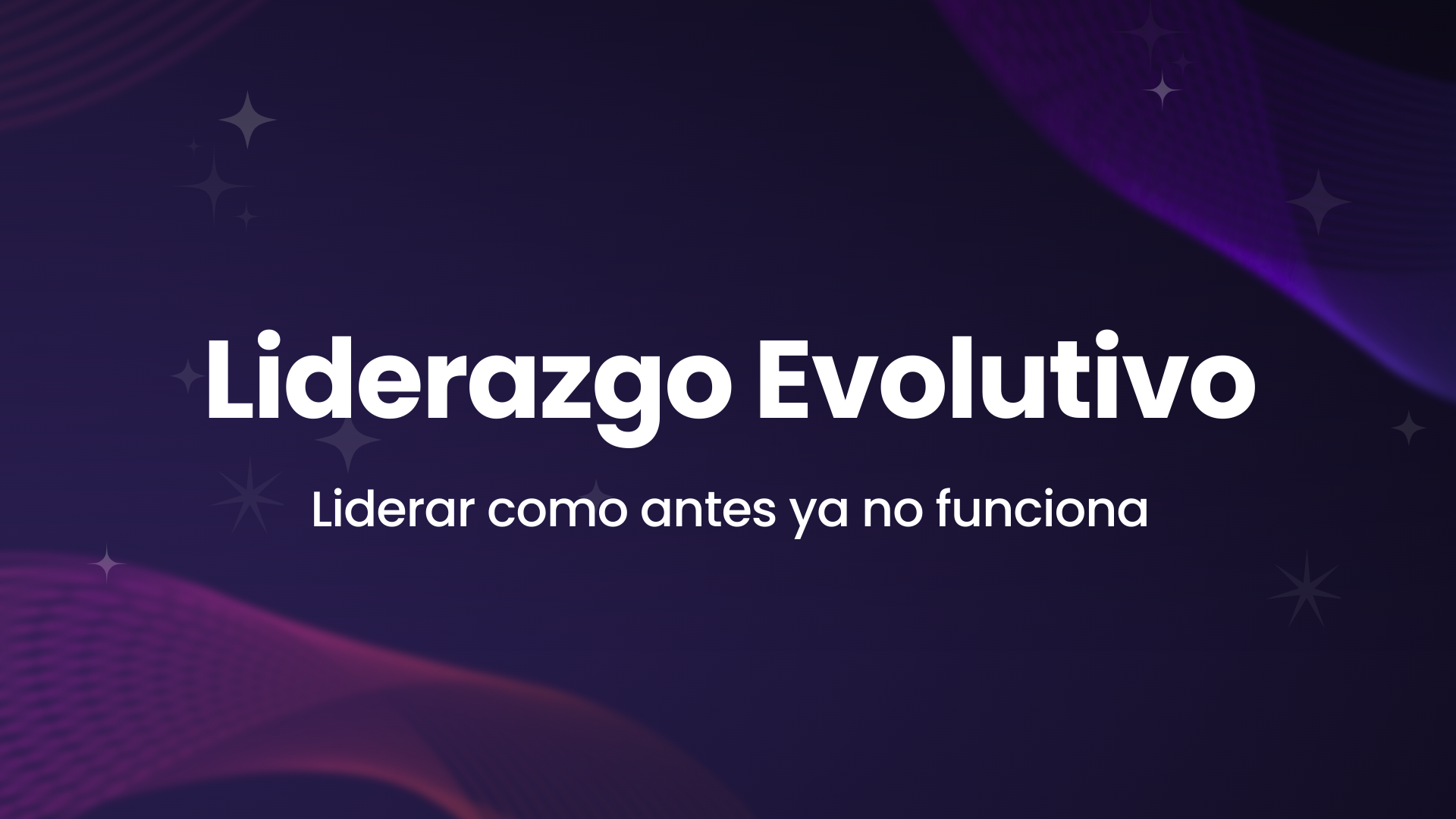 Liderazgo Evolutivo

Liderar como antes ya no funciona